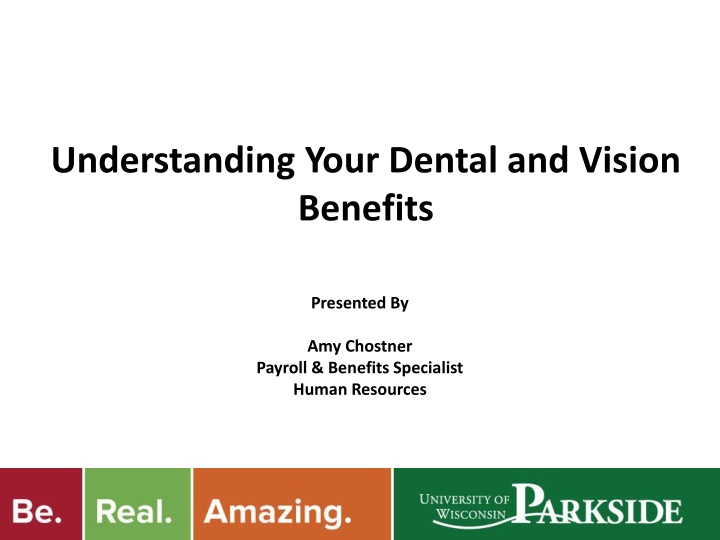 Understanding Your Dental and Vision Benefits

Presented By

Amy Chostner
Payroll & Benefits Specialist
Human Resources

Be. Real. Amazing.

UNIVERSITY OF WISCONSIN PARKSIDE